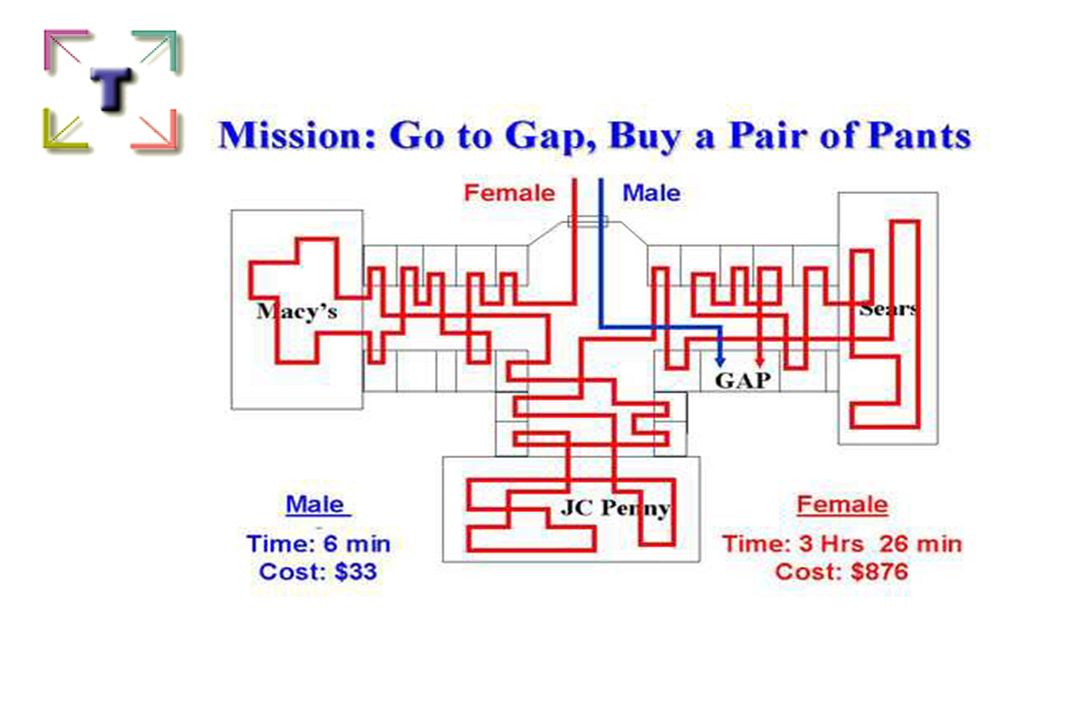 T

Mission: Go to Gap, Buy a Pair of Pants

Female Male

Macy's

Sears

GAP

JC Penny

Male
Time: 6 min
Cost: $33

Female
Time: 3 Hrs 26 min
Cost: $876